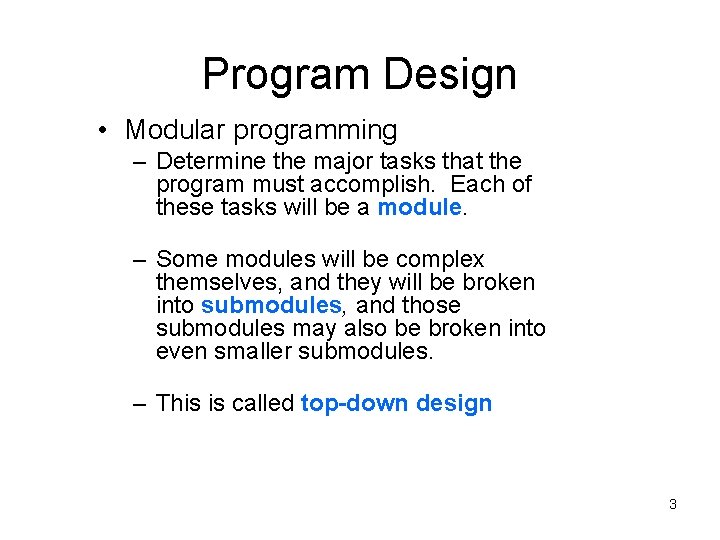 Program Design

• Modular programming

– Determine the major tasks that the program must accomplish. Each of these tasks will be a module.

– Some modules will be complex themselves, and they will be broken into submodules, and those submodules may also be broken into even smaller submodules.

– This is called top-down design

3